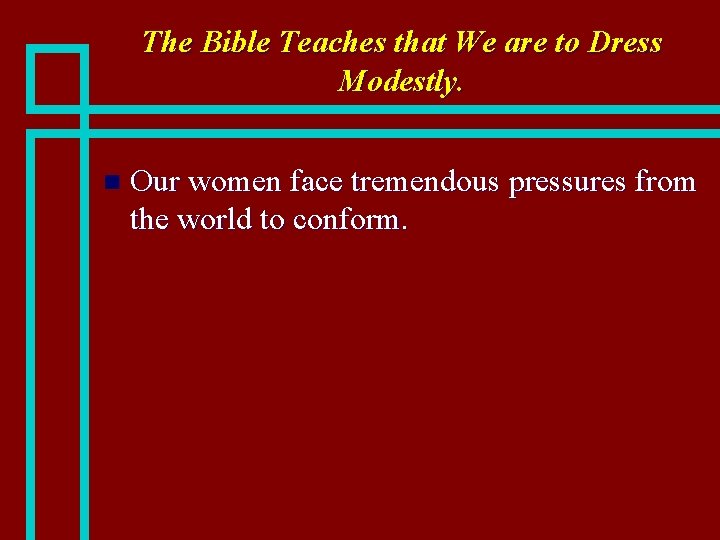 The Bible Teaches that We are to Dress Modestly.

Our women face tremendous pressures from the world to conform.